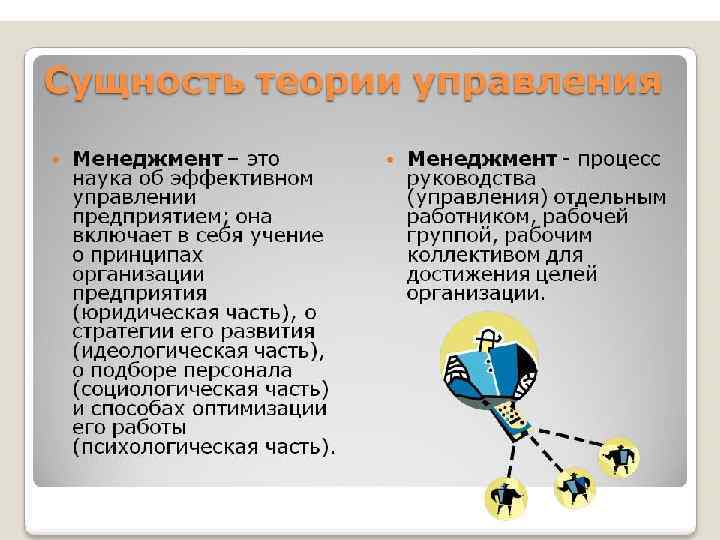 Сущность теории управления

Менеджмент – это наука об эффективном управлении предприятием; она включает в себя учение о принципах организации предприятия (юридическая часть), о стратегии его развития (идеологическая часть), о подборе персонала (социологическая часть) и способах оптимизации его работы (психологическая часть).

Менеджмент - процесс руководства (управления) отдельным работником, рабочей группой, рабочим коллективом для достижения целей организации.